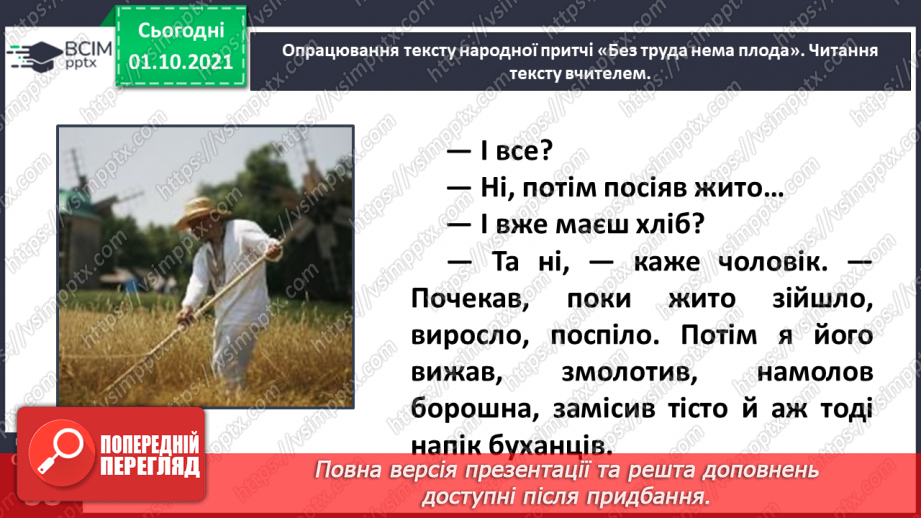 ВСІМ pptx

Сьогодні 01.10.2021

Опрацювання тексту народної притчі «Без труда нема плода». Читання тексту вчителем.

— І все?

— Ні, потім посіяв жито…

— І вже маєш хліб?

— Та ні, — каже чоловік. — Почекав, поки жито зійшло, виросло, поспіло. Потім я його вижав, змолотив, намолов борошна, замісив тісто й аж тоді напік буханців.

ПОПЕРЕДНІЙ ПЕРЕГЛЯД

Повна версія презентації та решта доповнень доступні після придбання.

https://vsimpptx.com